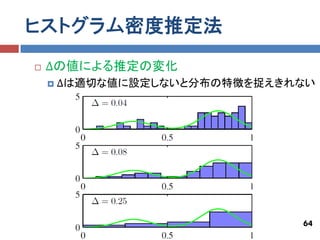 ヒストグラム密度推定法

Δの値による推定の変化

Δは適切な値に設定しないと分布の特徴を捉えきれない

5
$\Delta = 0.04$
0
0
0.5
1

5
$\Delta = 0.08$
0
0
0.5
1

5
$\Delta = 0.25$
0
0
0.5
1

64